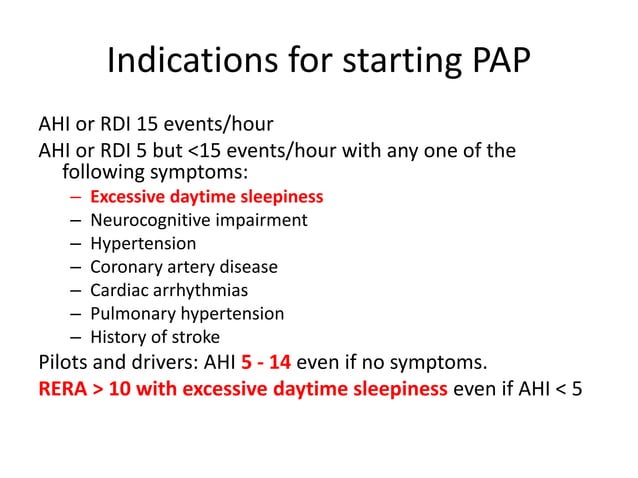 Indications for starting PAP

AHI or RDI 15 events/hour

AHI or RDI 5 but <15 events/hour with any one of the following symptoms:

– Excessive daytime sleepiness
– Neurocognitive impairment
– Hypertension
– Coronary artery disease
– Cardiac arrhythmias
– Pulmonary hypertension
– History of stroke

Pilots and drivers: AHI 5 - 14 even if no symptoms.

RERA > 10 with excessive daytime sleepiness even if AHI < 5